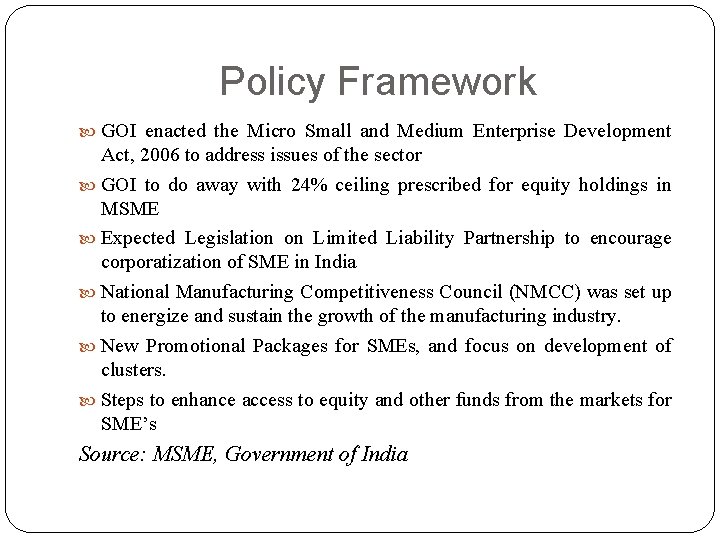 Policy Framework

GOI enacted the Micro Small and Medium Enterprise Development Act, 2006 to address issues of the sector

GOI to do away with 24% ceiling prescribed for equity holdings in MSME

Expected Legislation on Limited Liability Partnership to encourage corporatization of SME in India

National Manufacturing Competitiveness Council (NMCC) was set up to energize and sustain the growth of the manufacturing industry.

New Promotional Packages for SMEs, and focus on development of clusters.

Steps to enhance access to equity and other funds from the markets for SME's

Source: MSME, Government of India